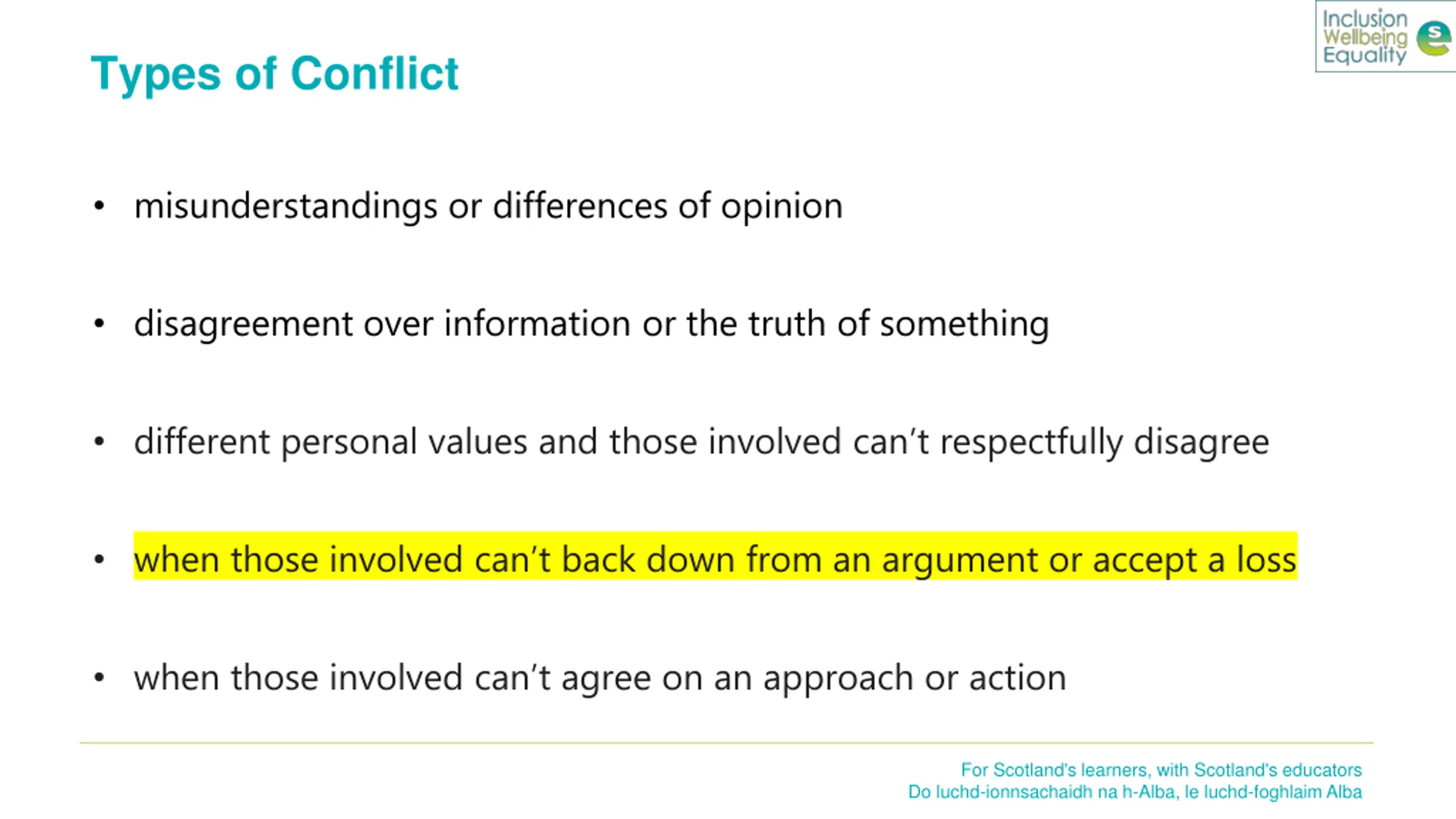 Inclusion
Wellbeing
Equality

Types of Conflict

• misunderstandings or differences of opinion

• disagreement over information or the truth of something

• different personal values and those involved can't respectfully disagree

• when those involved can't back down from an argument or accept a loss

• when those involved can't agree on an approach or action

For Scotland's learners, with Scotland's educators
Do luchd-ionnsachaidh na h-Alba, le luchd-foghlaim Alba